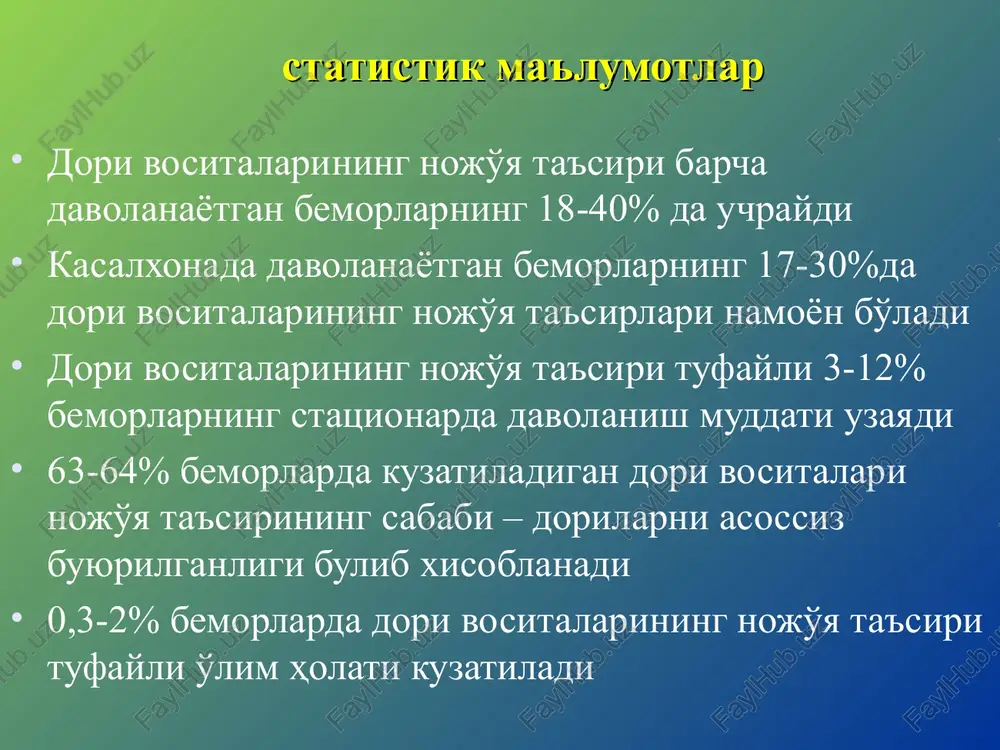 статистик маълумотлар

• Дори воситаларининг ножўя таъсири барча даволанаётган беморларнинг 18-40% да учрайди
• Касалхонада даволанаётган беморларнинг 17-30%да дори воситаларининг ножўя таъсирлари намоён бўлади
• Дори воситаларининг ножўя таъсири туфайли 3-12% беморларнинг стационарда даволаниш муддати узаяди
• 63-64% беморларда кузатиладиган дори воситалари ножўя таъсирининг сабаби – дориларни асоссиз буюрилганлиги булиб хисобланади
• 0,3-2% беморларда дори воситаларининг ножўя таъсири туфайли ўлим ҳолати кузатилади

FaylHub.uz